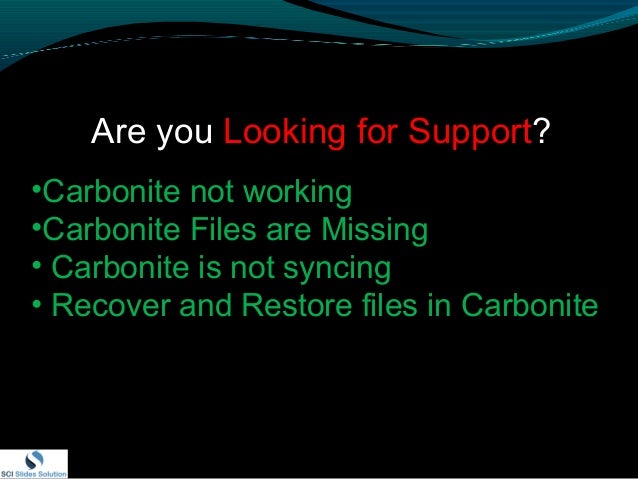 Are you Looking for Support?

•Carbonite not working
•Carbonite Files are Missing
• Carbonite is not syncing
• Recover and Restore files in Carbonite

SCI Slides Solution